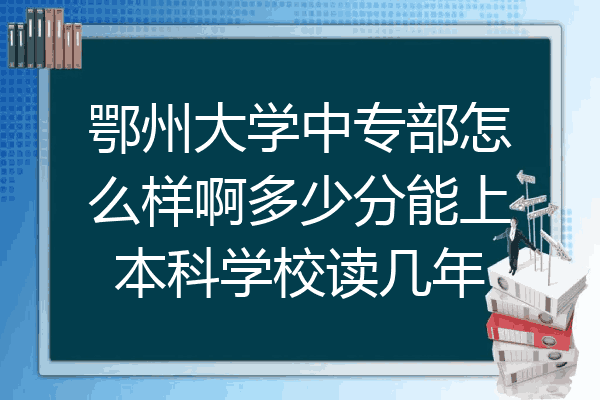 鄂州大学中专部怎么样啊多少分能上本科学校读几年